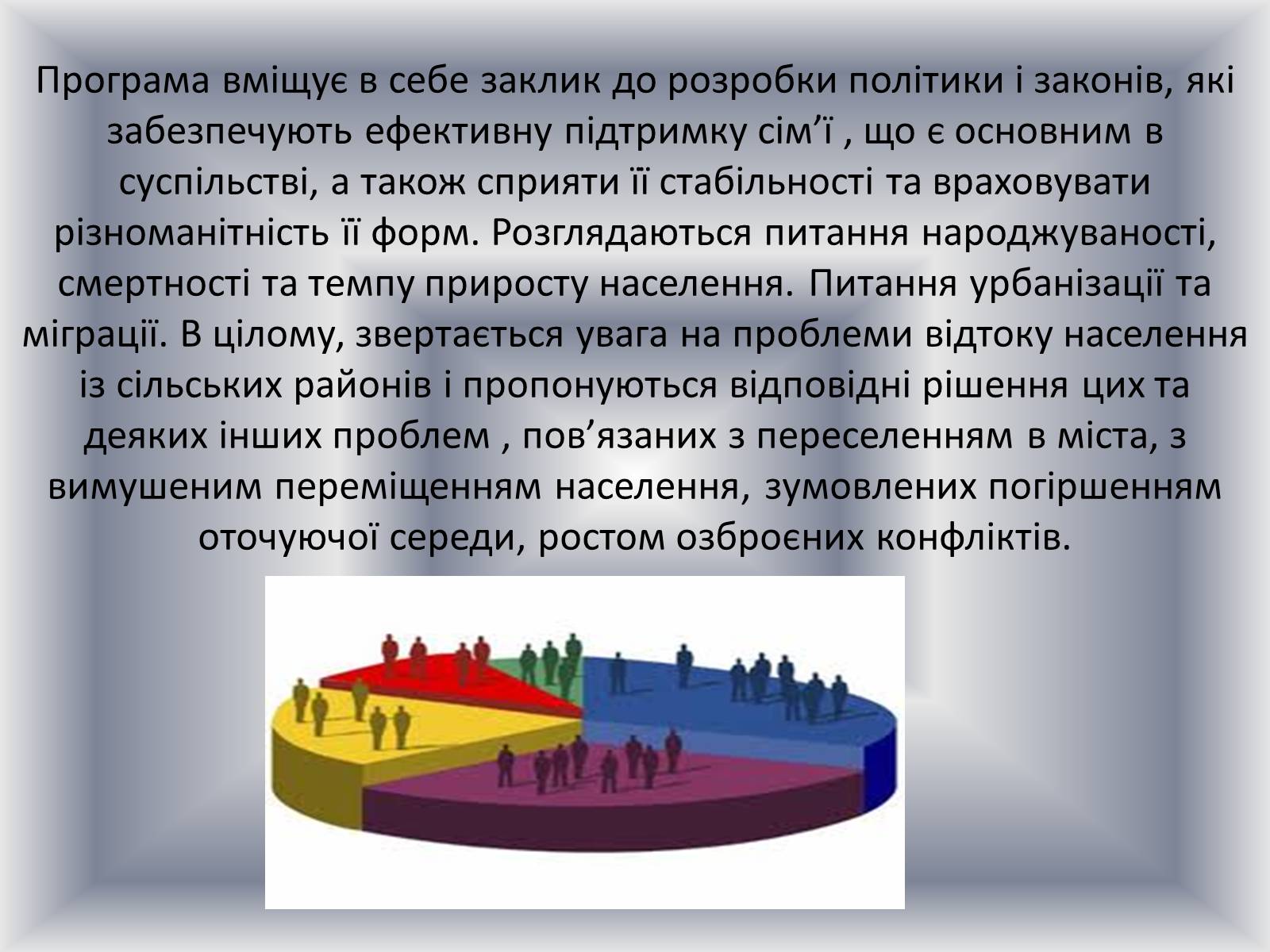 Програма вміщує в себе заклик до розробки політики і законів, які забезпечують ефективну підтримку сім’ї , що є основним в суспільстві, а також сприяти її стабільності та враховувати різноманітність її форм. Розглядаються питання народжуваності, смертності та темпу приросту населення. Питання урбанізації та міграції. В цілому, звертається увага на проблеми відтоку населення із сільських районів і пропонуються відповідні рішення цих та деяких інших проблем , пов’язаних з переселенням в міста, з вимушеним переміщенням населення, зумовлених погіршенням оточуючої середи, ростом озброєних конфліктів.